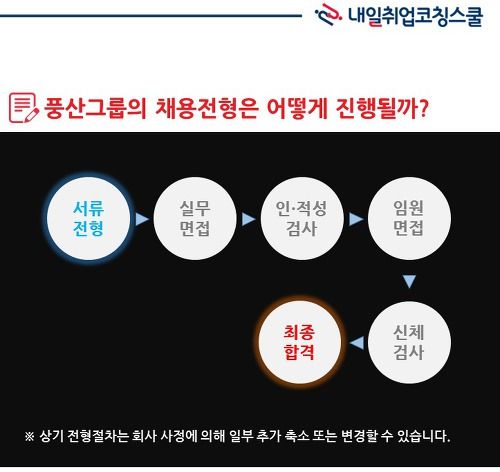 내일취업코칭스쿨

풍산그룹의 채용전형은 어떻게 진행될까?

서류 전형

실무 면접

인·적성 검사

임원 면접

신체 검사

최종 합격

※ 상기 전형절차는 회사 사정에 의해 일부 추가 축소 또는 변경할 수 있습니다.